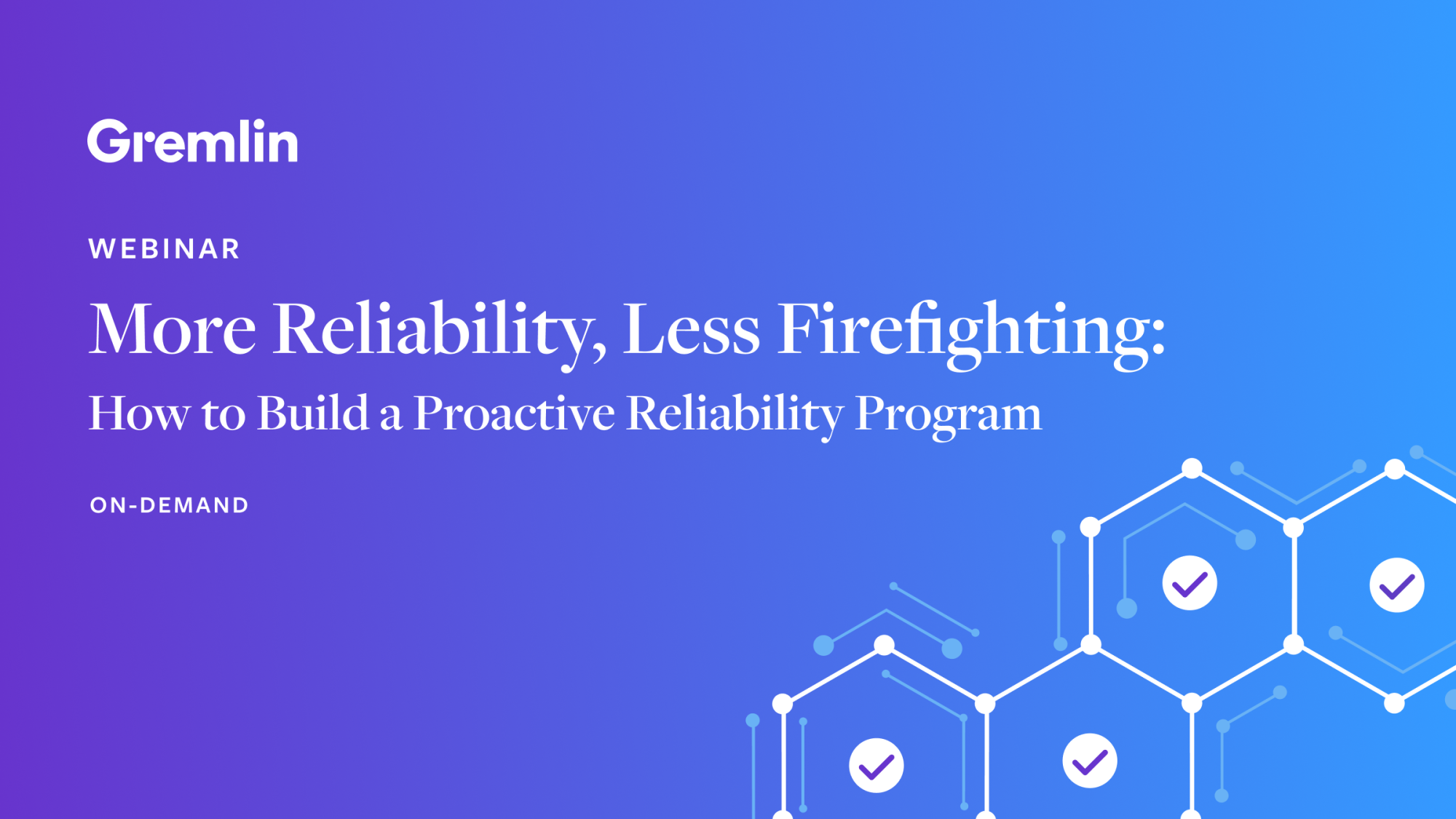 Gremlin

WEBINAR

More Reliability, Less Firefighting:
How to Build a Proactive Reliability Program

ON-DEMAND